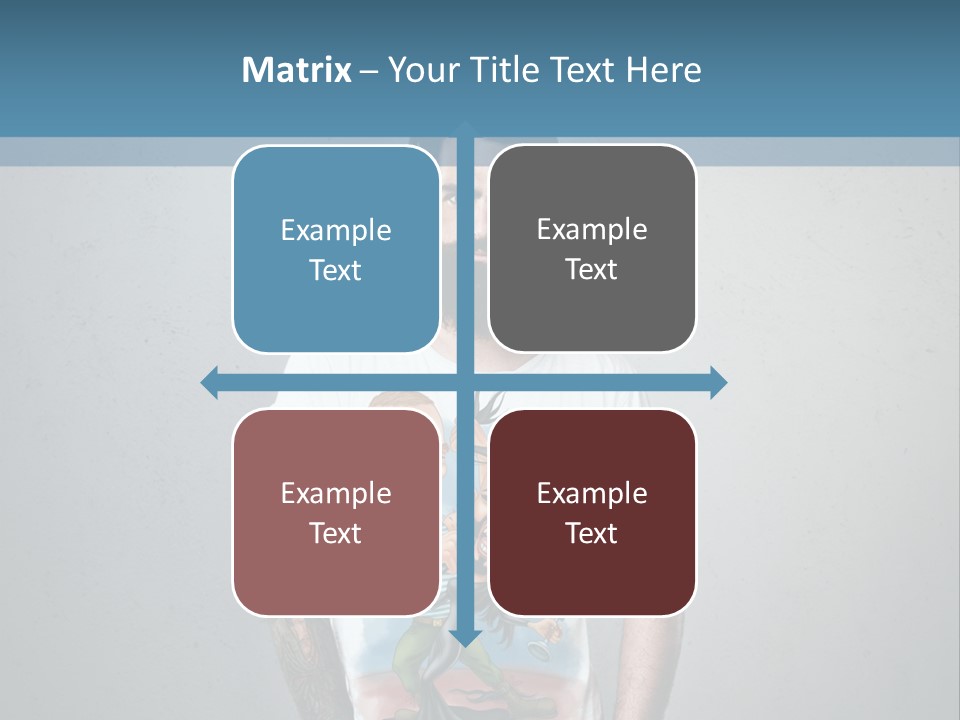 Matrix – Your Title Text Here

Example Text

Example Text

Example Text

Example Text